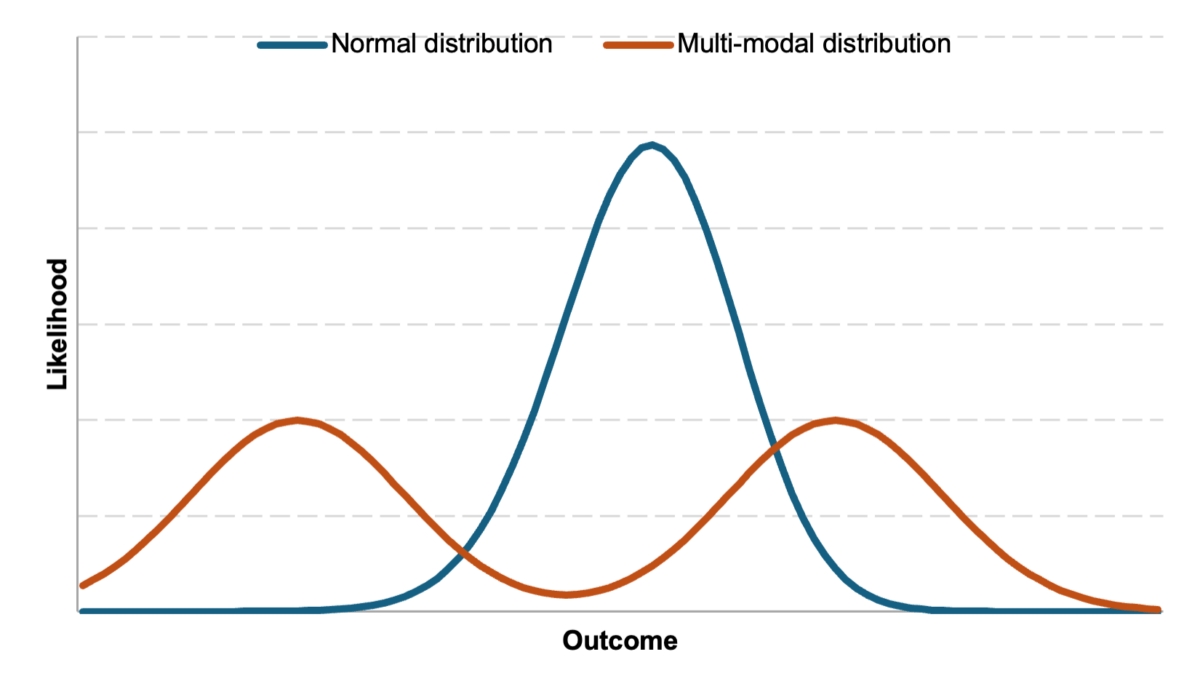 Normal distribution
Multi-modal distribution
Likelihood
Outcome